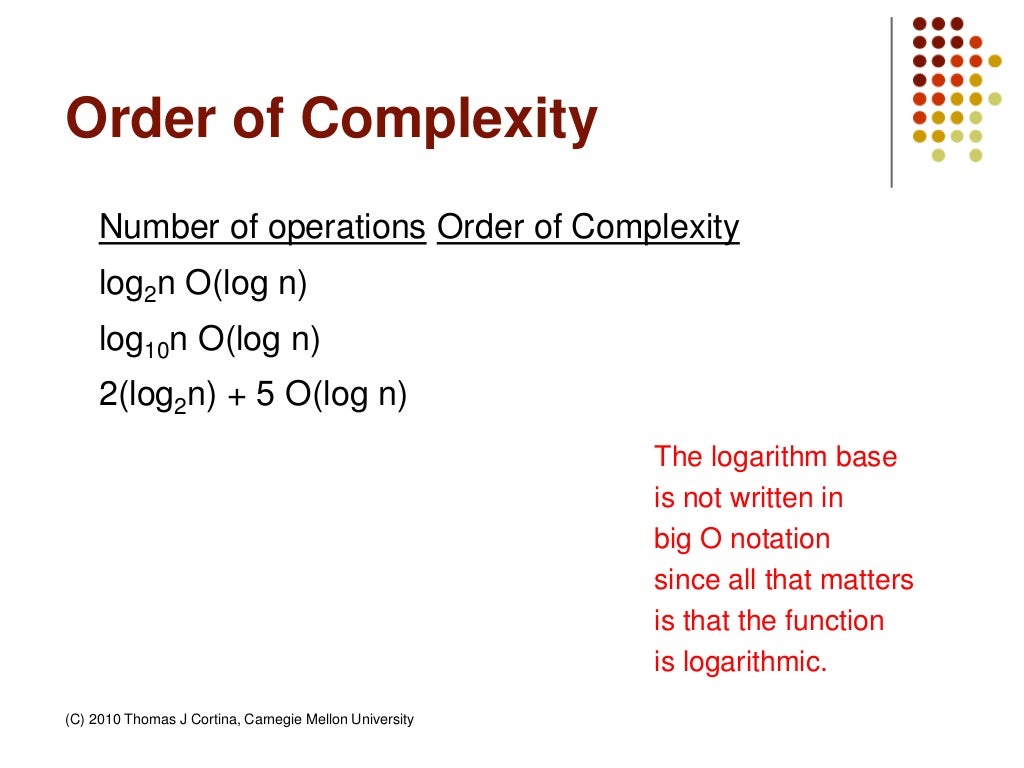 Order of Complexity

Number of operations Order of Complexity

$\log_2 n$ O(log n)

$\log_{10} n$ O(log n)

$2(\log_2 n) + 5$ O(log n)

The logarithm base is not written in big O notation since all that matters is that the function is logarithmic.

(C) 2010 Thomas J Cortina, Carnegie Mellon University